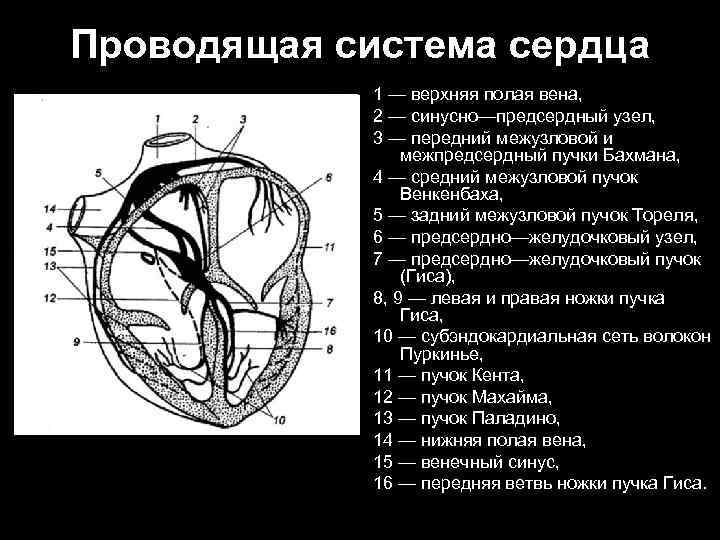 Проводящая система сердца

1
2
3
5
6
14
4
15
13
11
12
7
16
9
8
10

1 — верхняя полая вена,
2 — синусно—предсердный узел,
3 — передний межузловой и межпредсердный пучки Бахмана,
4 — средний межузловой пучок Венкенбаха,
5 — задний межузловой пучок Тореля,
6 — предсердно—желудочковый узел,
7 — предсердно—желудочковый пучок (Гиса),
8, 9 — левая и правая ножки пучка Гиса,
10 — субэндокардиальная сеть волокон Пуркинье,
11 — пучок Кента,
12 — пучок Махайма,
13 — пучок Паладино,
14 — нижняя полая вена,
15 — венечный синус,
16 — передняя ветвь ножки пучка Гиса.